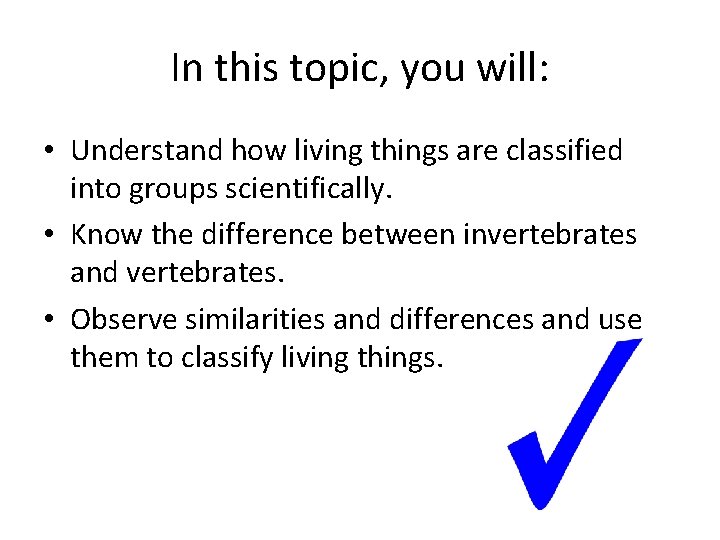 In this topic, you will:

• Understand how living things are classified into groups scientifically.
• Know the difference between invertebrates and vertebrates.
• Observe similarities and differences and use them to classify living things.